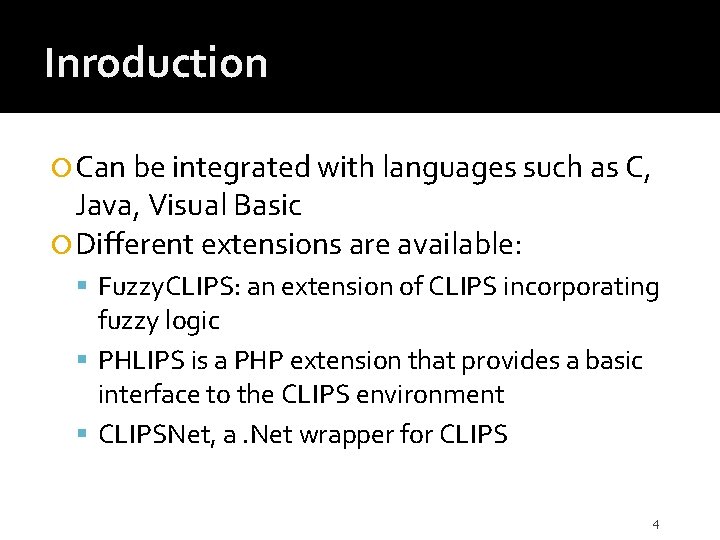 Inroduction

Can be integrated with languages such as C, Java, Visual Basic

Different extensions are available:

FuzzyCLIPS: an extension of CLIPS incorporating fuzzy logic

PHLIPS is a PHP extension that provides a basic interface to the CLIPS environment

CLIPSNet, a .Net wrapper for CLIPS

4